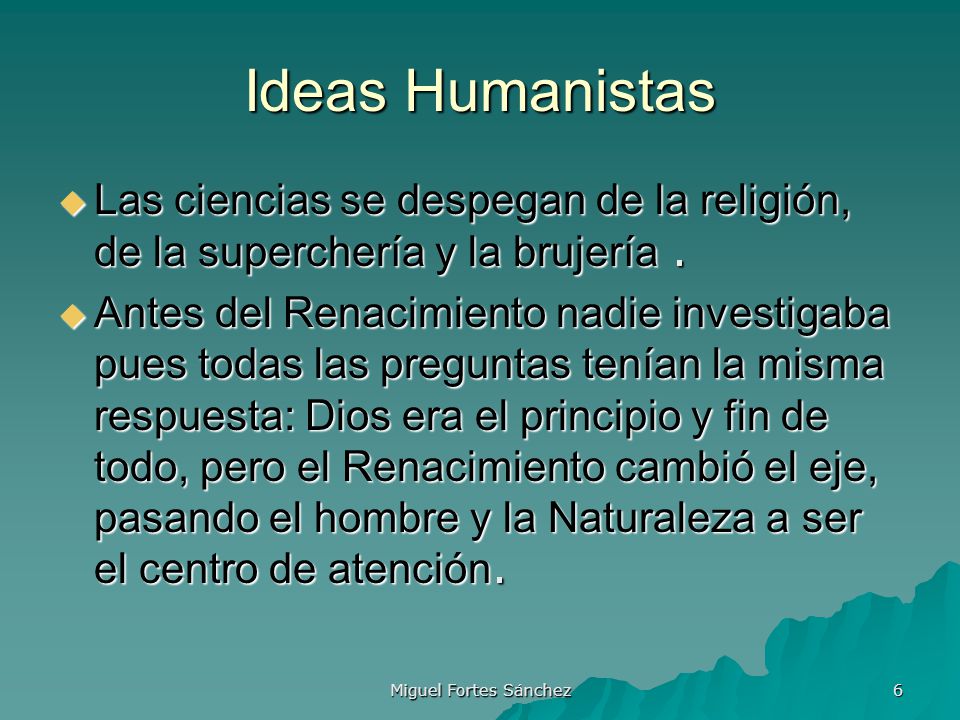 Ideas Humanistas

Las ciencias se despegan de la religión, de la superchería y la brujería .

Antes del Renacimiento nadie investigaba pues todas las preguntas tenían la misma respuesta: Dios era el principio y fin de todo, pero el Renacimiento cambió el eje, pasando el hombre y la Naturaleza a ser el centro de atención.

Miguel Fortes Sánchez

6